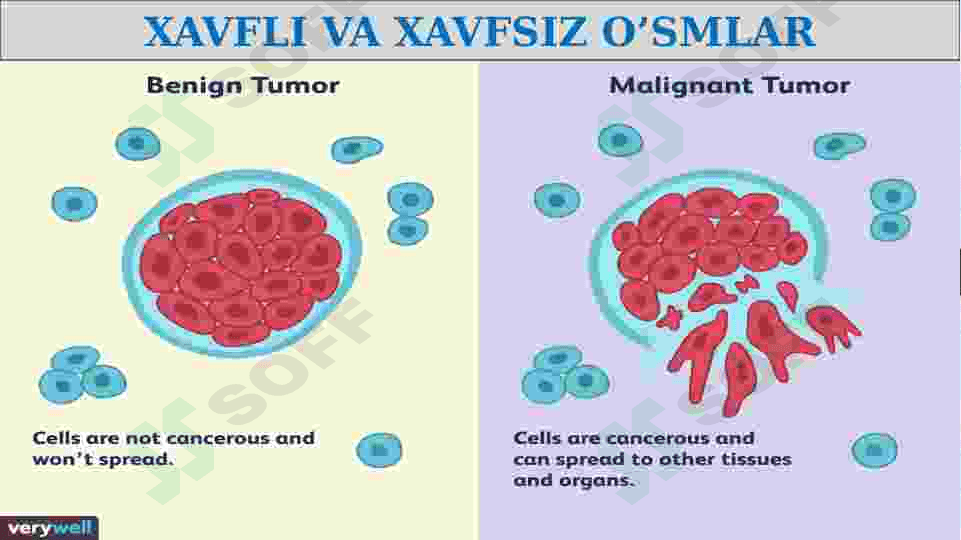 XAVFLI VA XAVFSIZ O'SMLAR

Benign Tumor

Cells are not cancerous and won't spread.

Malignant Tumor

Cells are cancerous and can spread to other tissues and organs.

verywell

SOFF